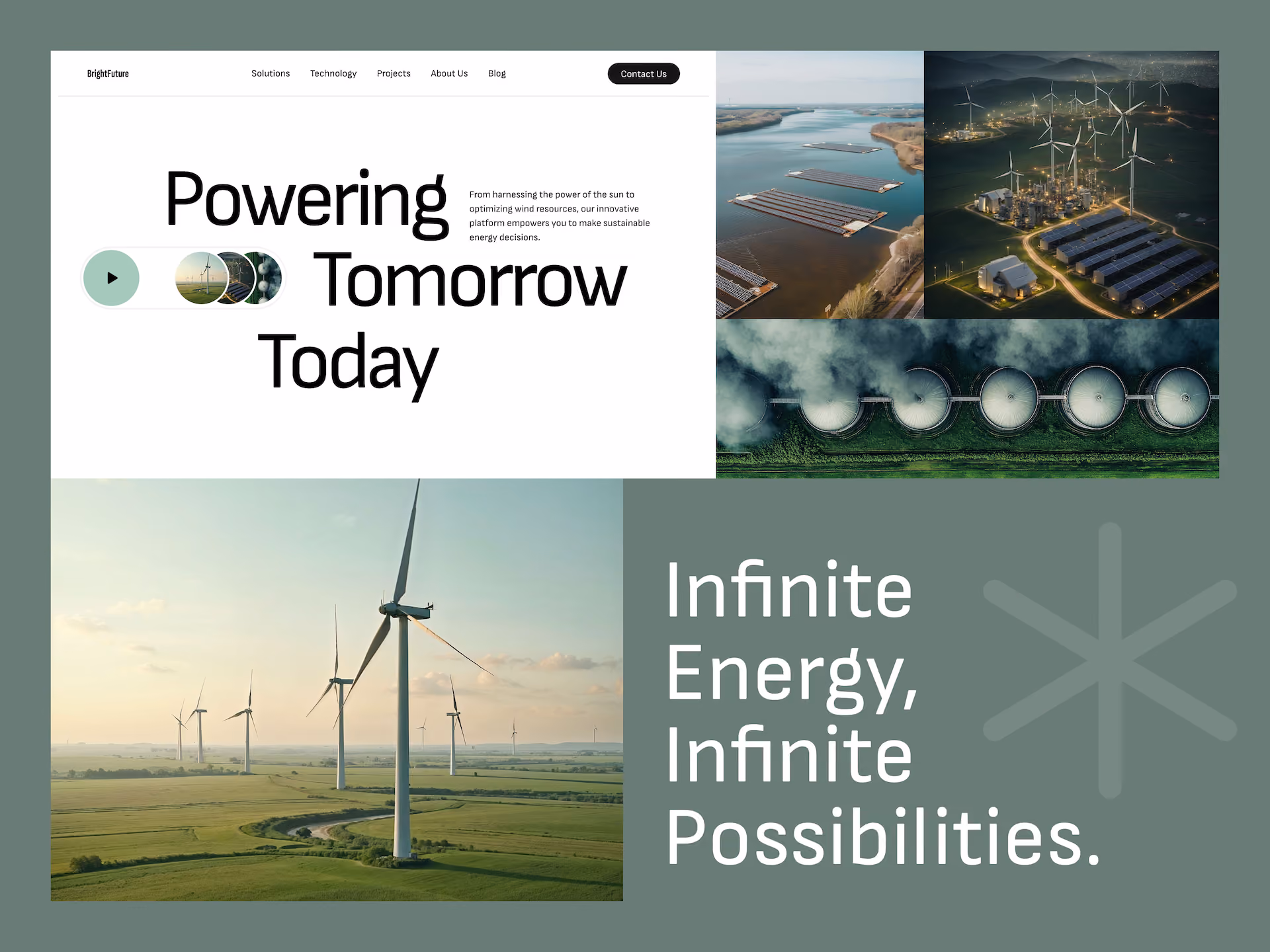 BrightFuture

Solutions Technology Projects About Us Blog

Contact Us

Powering Tomorrow Today

From harnessing the power of the sun to optimizing wind resources, our innovative platform empowers you to make sustainable energy decisions.

Infinite Energy, Infinite Possibilities.